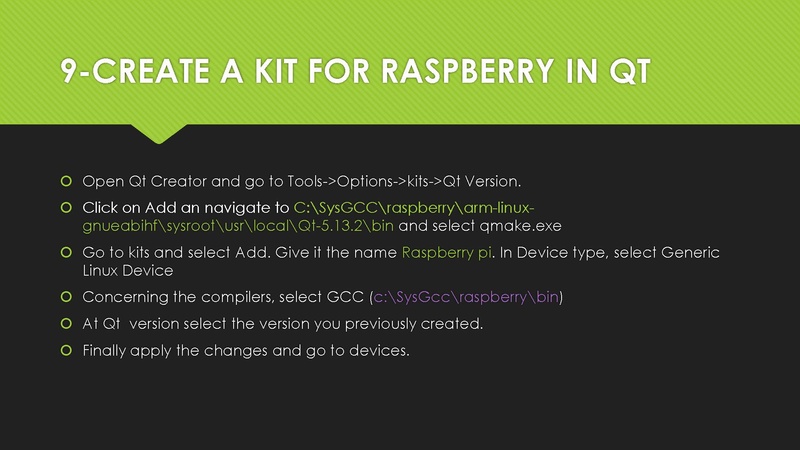 9-CREATE A KIT FOR RASPBERRY IN QT

Open Qt Creator and go to Tools->Options->kits->Qt Version.

Click on Add an navigate to C:\SysGCC\raspberry\arm-linux-gnueabihf\sysroot\usr\local\Qt-5.13.2\bin and select qmake.exe

Go to kits and select Add. Give it the name Raspberry pi. In Device type, select Generic Linux Device

Concerning the compilers, select GCC (c:\SysGcc\raspberry\bin)

At Qt version select the version you previously created.

Finally apply the changes and go to devices.